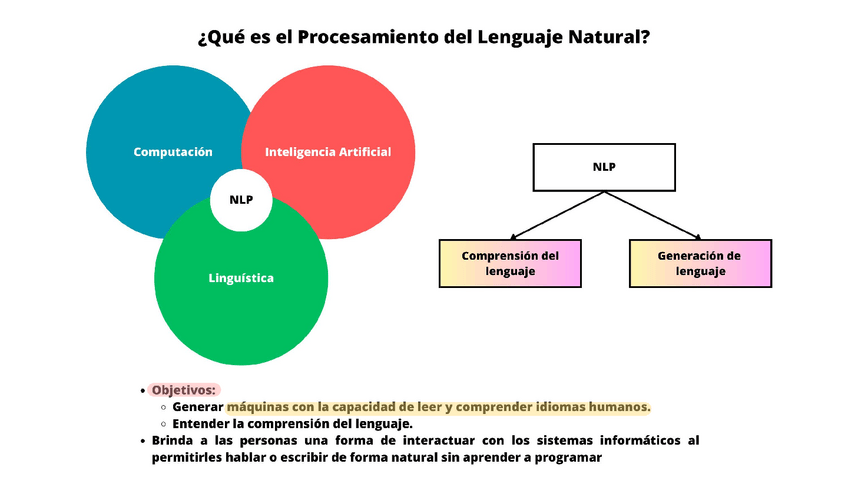 ¿Qué es el Procesamiento del Lenguaje Natural?

Computación

Inteligencia Artificial

NLP

Linguística

NLP

Comprensión del lenguaje

Generación de lenguaje

• Objetivos:
 ◦ Generar máquinas con la capacidad de leer y comprender idiomas humanos.
 ◦ Entender la comprensión del lenguaje.
• Brinda a las personas una forma de interactuar con los sistemas informáticos al permitirles hablar o escribir de forma natural sin aprender a programar